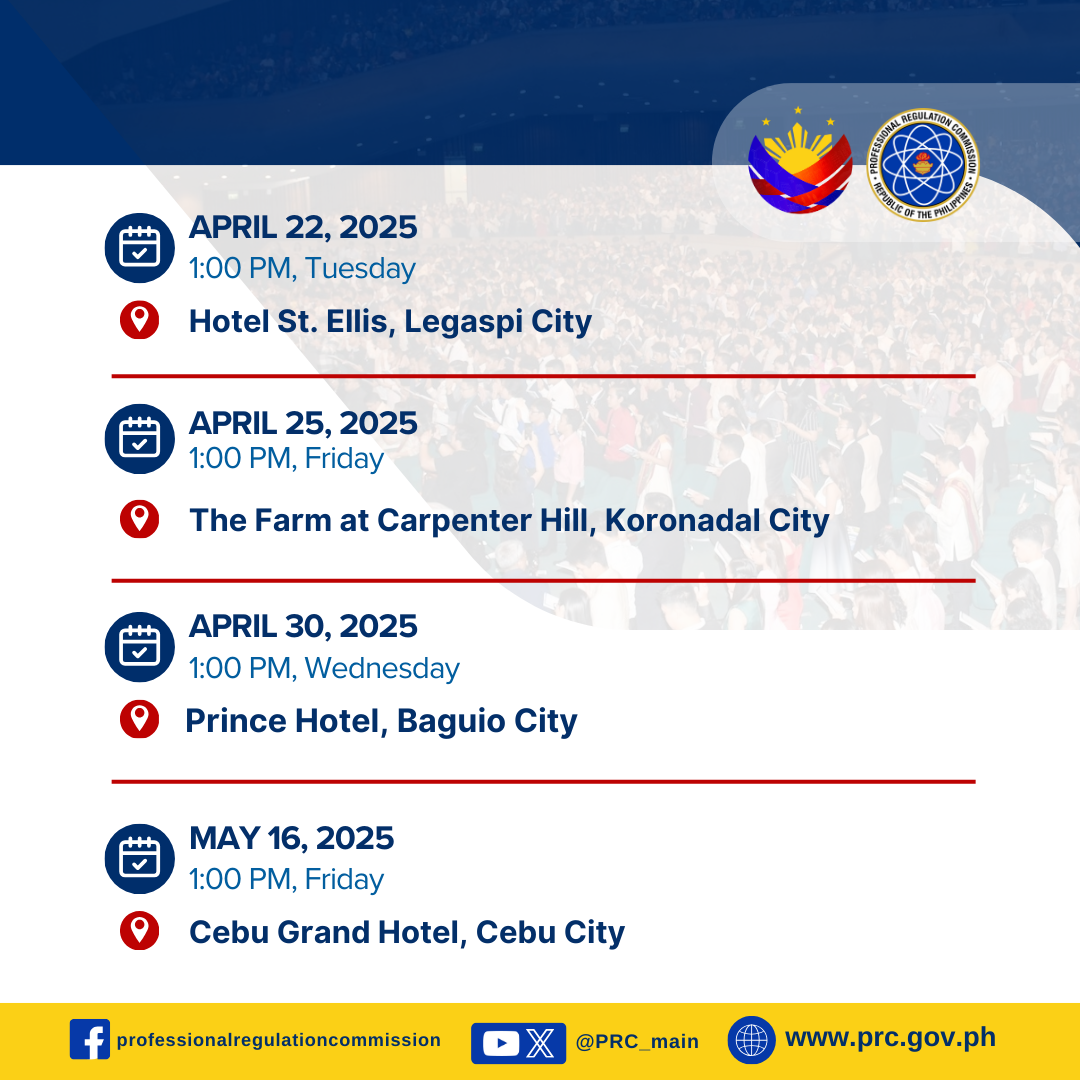 PROFESSIONAL REGULATION COMMISSION
REPUBLIC OF THE PHILIPPINES

APRIL 22, 2025
1:00 PM, Tuesday
Hotel St. Ellis, Legaspi City

APRIL 25, 2025
1:00 PM, Friday
The Farm at Carpenter Hill, Koronadal City

APRIL 30, 2025
1:00 PM, Wednesday
Prince Hotel, Baguio City

MAY 16, 2025
1:00 PM, Friday
Cebu Grand Hotel, Cebu City

professionalregulationcommission
@PRC_main
www.prc.gov.ph